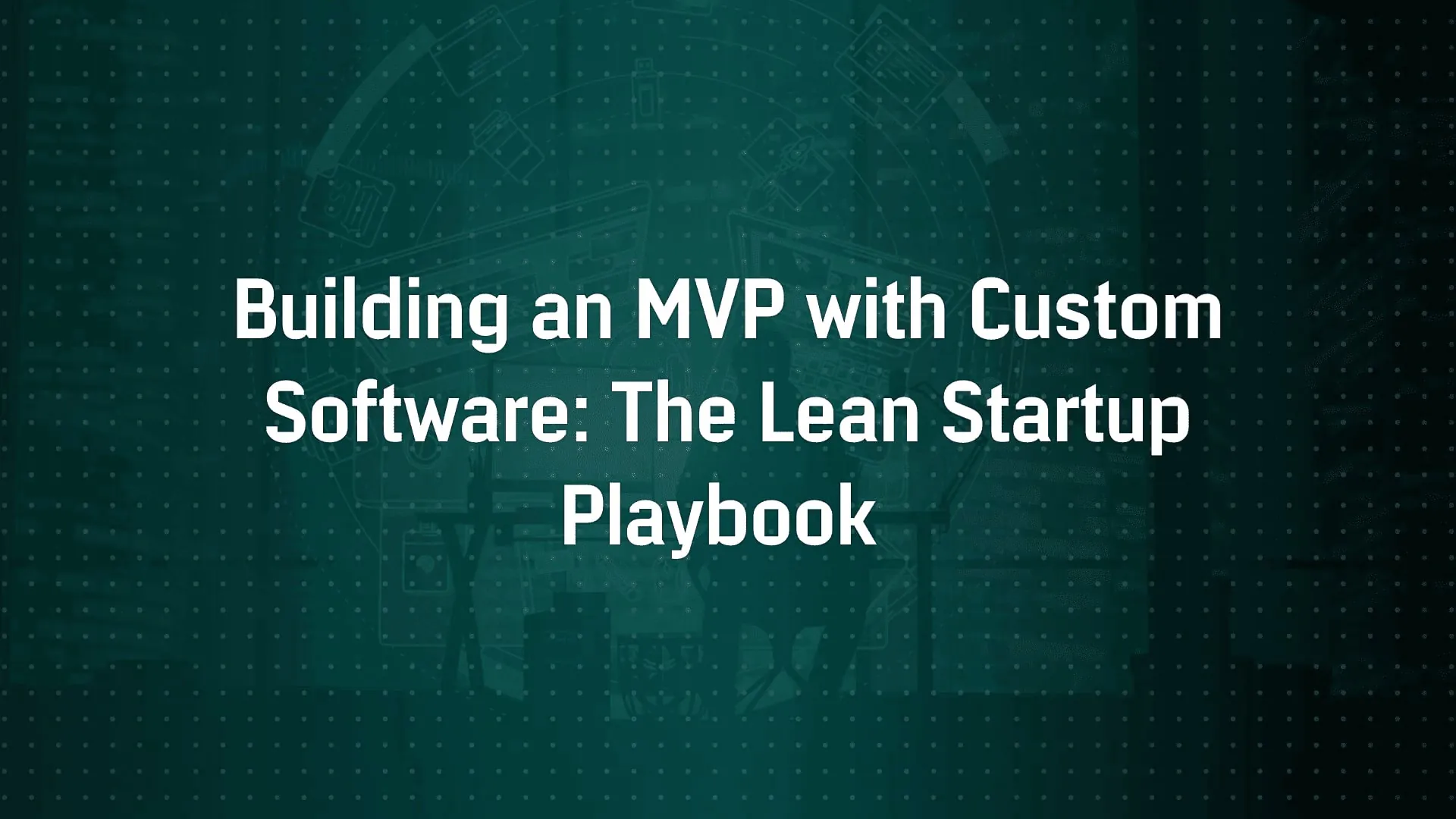 Building an MVP with Custom Software: The Lean Startup Playbook